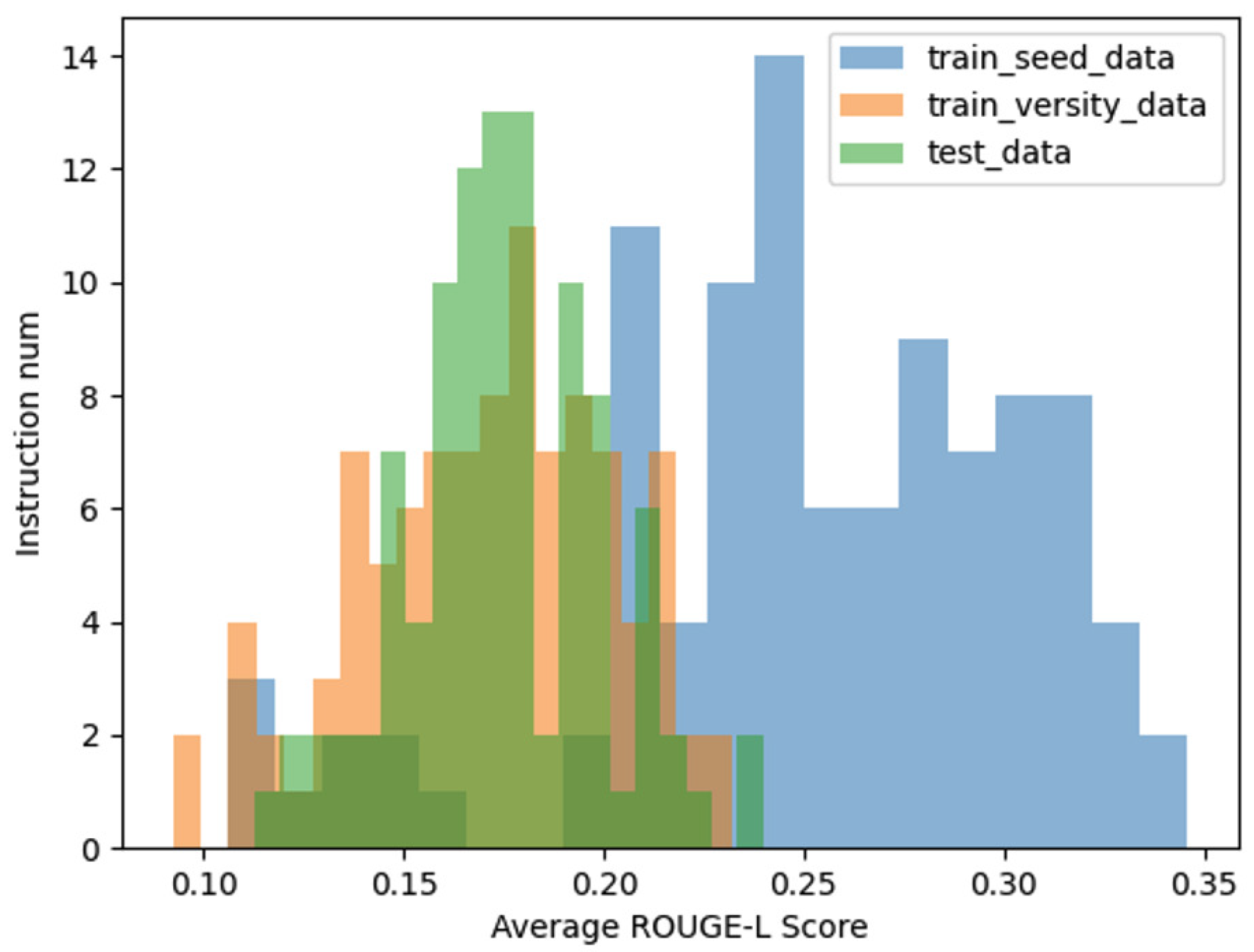 train_seed_data
train_versity_data
test_data

Instruction num

14
12
10
8
6
4
2
0

0.10
0.15
0.20
0.25
0.30
0.35

Average ROUGE-L Score